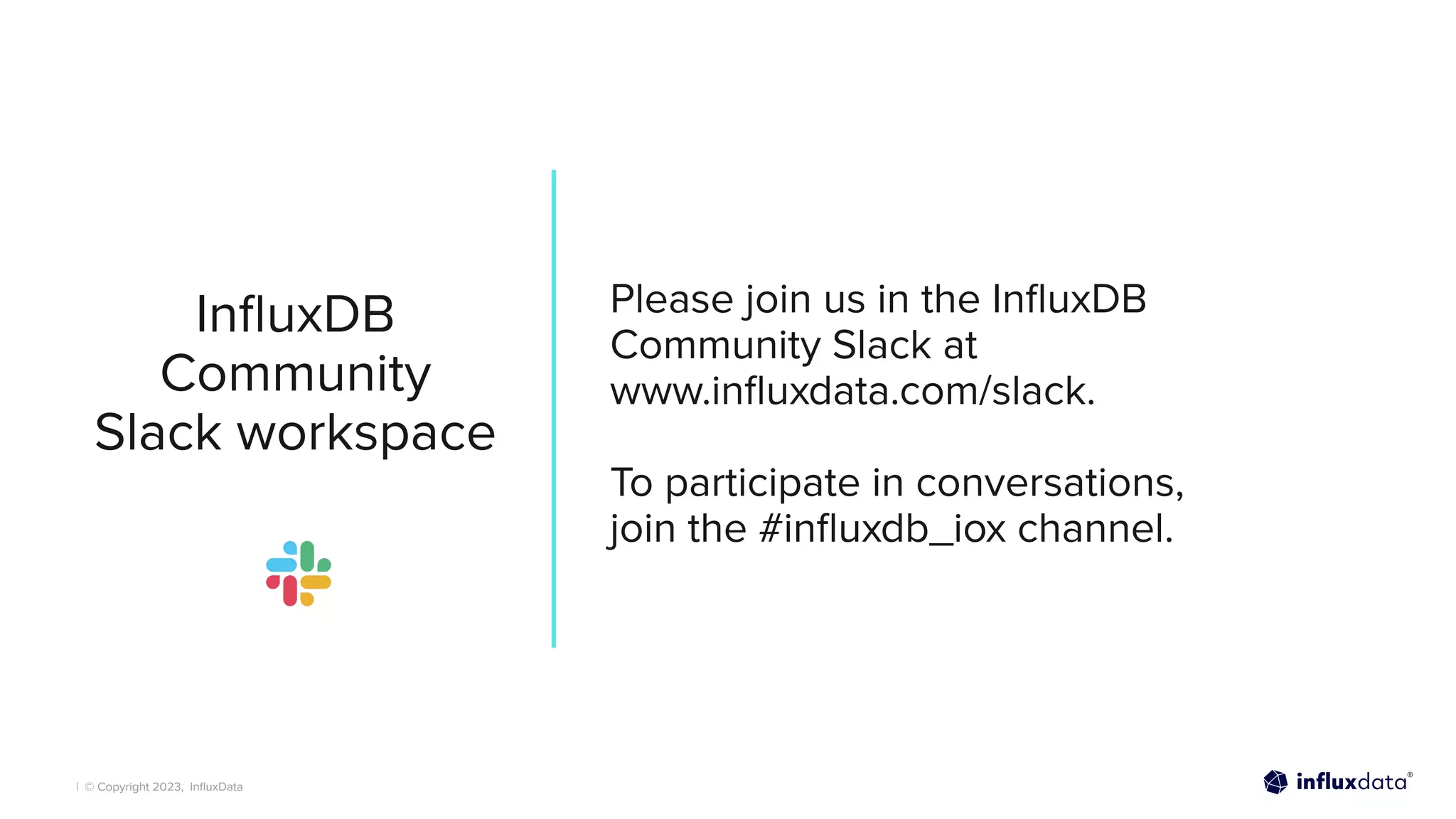 InfluxDB Community Slack workspace

Please join us in the InfluxDB Community Slack at www.influxdata.com/slack.

To participate in conversations, join the #influxdb_iox channel.

| © Copyright 2023, InfluxData

influxdata®